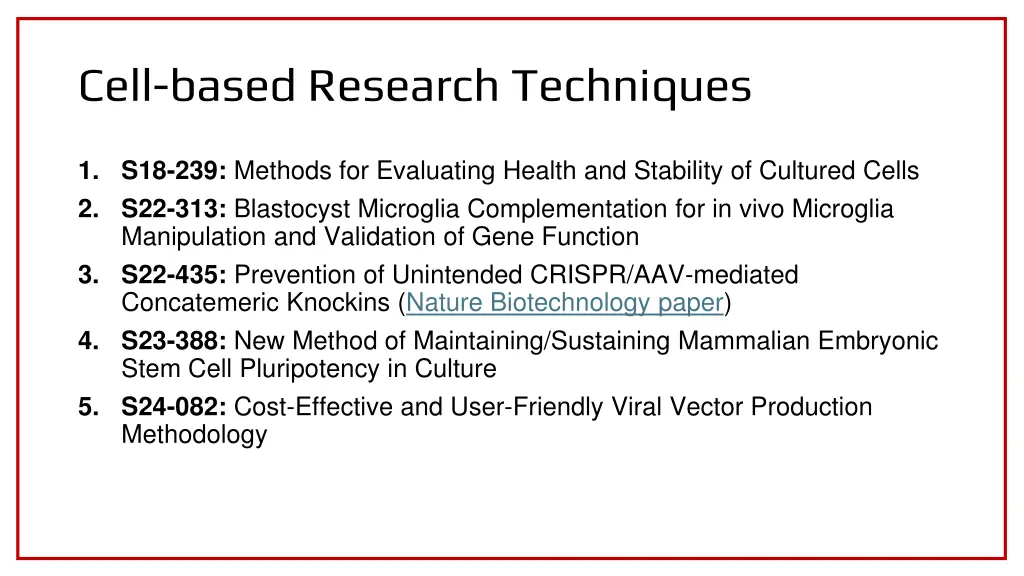 Cell-based Research Techniques

1. S18-239: Methods for Evaluating Health and Stability of Cultured Cells
2. S22-313: Blastocyst Microglia Complementation for in vivo Microglia Manipulation and Validation of Gene Function
3. S22-435: Prevention of Unintended CRISPR/AAV-mediated Concatemeric Knockins (Nature Biotechnology paper)
4. S23-388: New Method of Maintaining/Sustaining Mammalian Embryonic Stem Cell Pluripotency in Culture
5. S24-082: Cost-Effective and User-Friendly Viral Vector Production Methodology